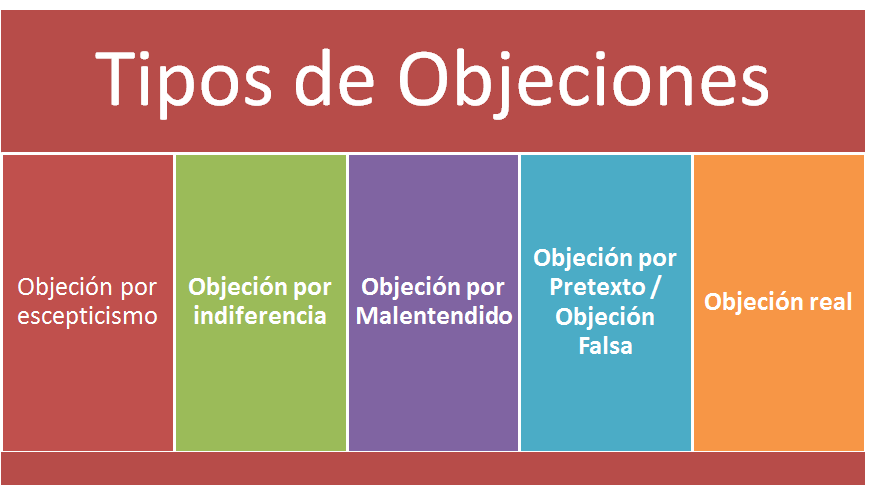 Tipos de Objeciones

Objeción por escepticismo

Objeción por indiferencia

Objeción por Malentendido

Objeción por Pretexto / Objeción Falsa

Objeción real